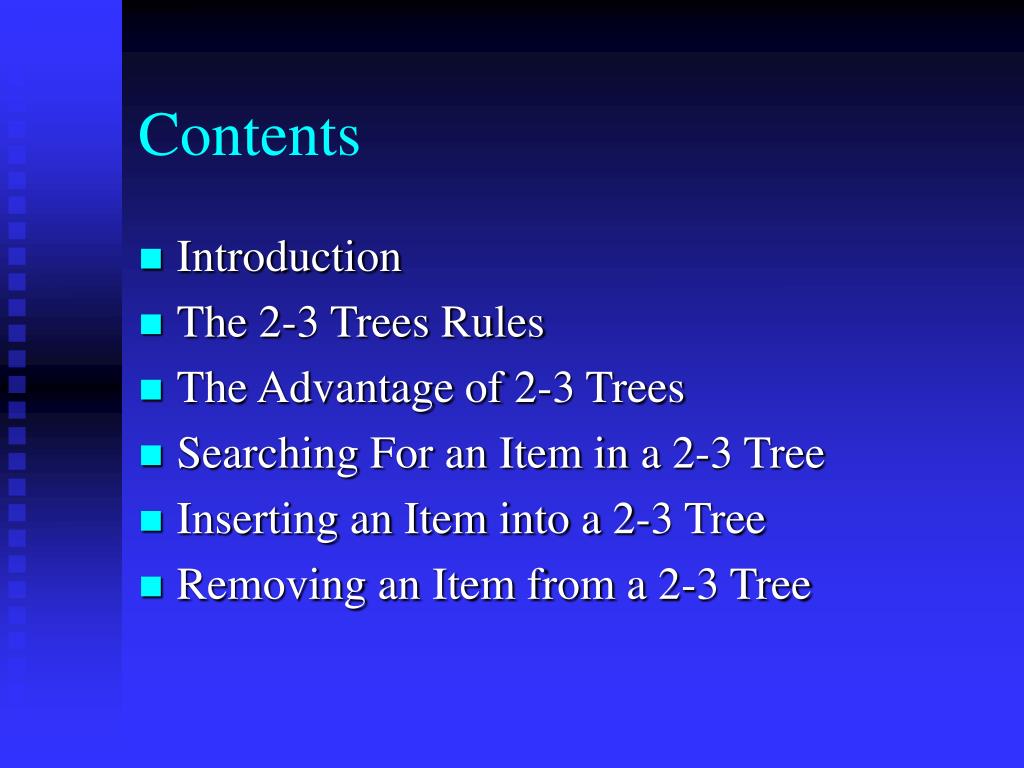 Contents

- Introduction
- The 2-3 Trees Rules
- The Advantage of 2-3 Trees
- Searching For an Item in a 2-3 Tree
- Inserting an Item into a 2-3 Tree
- Removing an Item from a 2-3 Tree